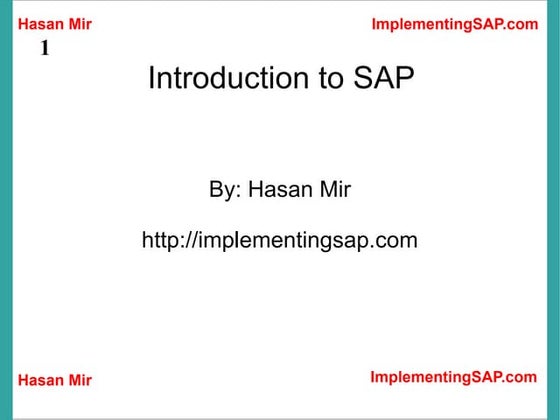 Hasan Mir

ImplementingSAP.com

1

Introduction to SAP

By: Hasan Mir

http://implementingsap.com

Hasan Mir

ImplementingSAP.com